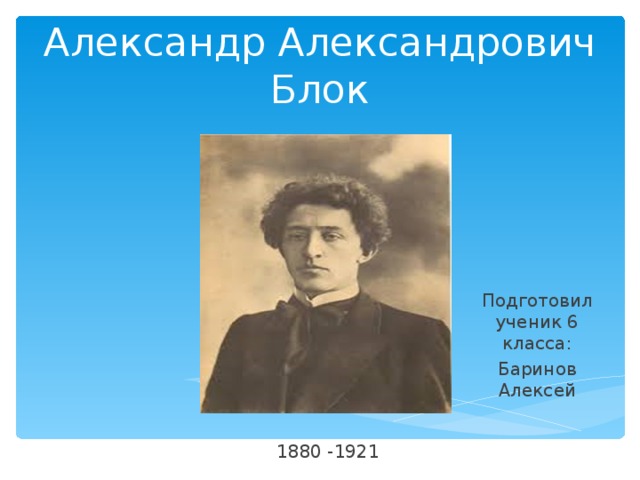 Александр Александрович Блок

Подготовил ученик 6 класса:

Баринов Алексей

1880 -1921